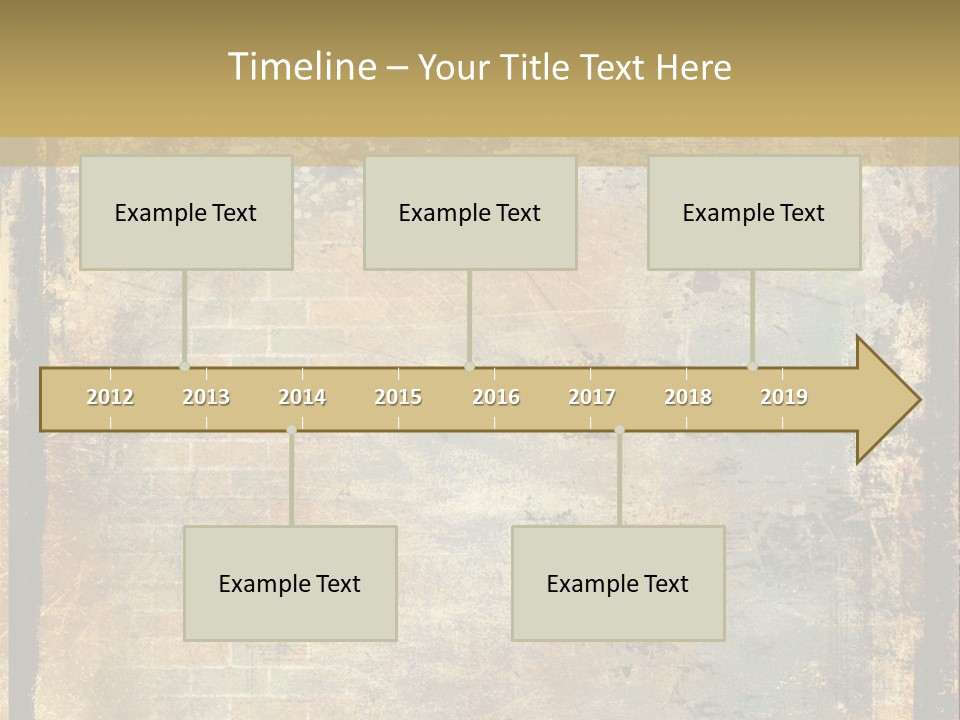 Timeline – Your Title Text Here

Example Text

Example Text

Example Text

2012 2013 2014 2015 2016 2017 2018 2019

Example Text

Example Text